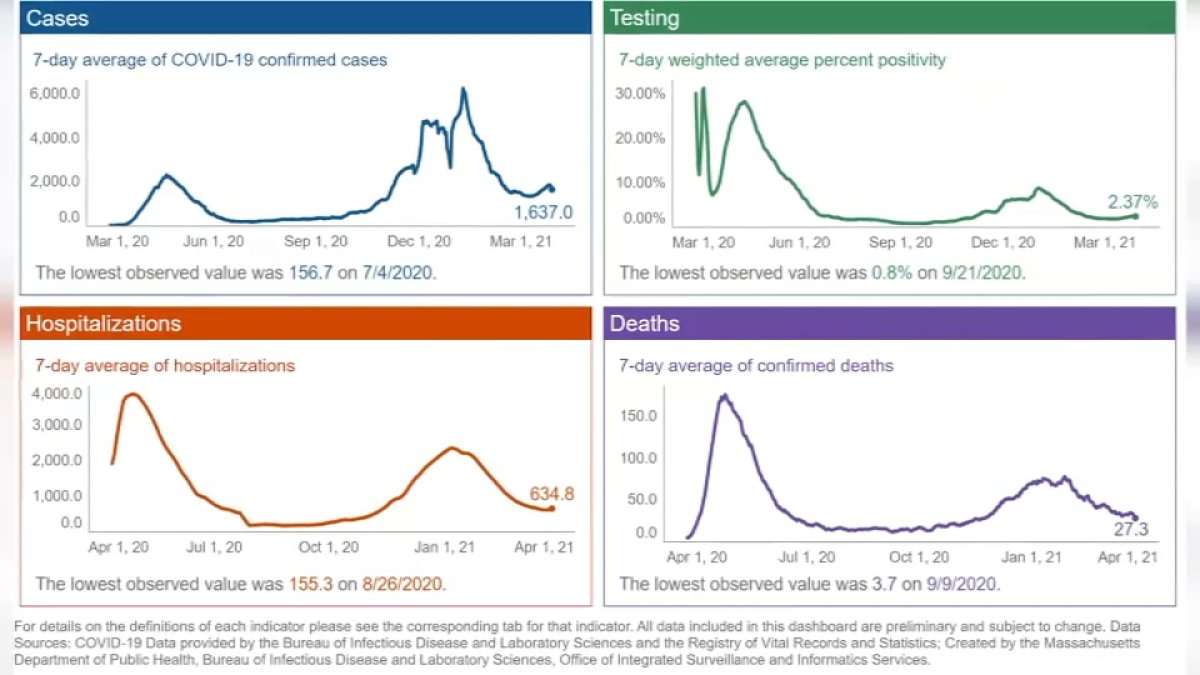 Cases

7-day average of COVID-19 confirmed cases

6,000.0
4,000.0
2,000.0
0.0

1,637.0

Mar 1, 20 Jun 1, 20 Sep 1, 20 Dec 1, 20 Mar 1, 21

The lowest observed value was 156.7 on 7/4/2020.

Testing

7-day weighted average percent positivity

30.00%
20.00%
10.00%
0.00%

2.37%

Mar 1, 20 Jun 1, 20 Sep 1, 20 Dec 1, 20 Mar 1, 21

The lowest observed value was 0.8% on 9/21/2020.

Hospitalizations

7-day average of hospitalizations

4,000.0
3,000.0
2,000.0
1,000.0
0.0

634.8

Apr 1, 20 Jul 1, 20 Oct 1, 20 Jan 1, 21 Apr 1, 21

The lowest observed value was 155.3 on 8/26/2020.

Deaths

7-day average of confirmed deaths

150.0
100.0
50.0
0.0

27.3

Apr 1, 20 Jul 1, 20 Oct 1, 20 Jan 1, 21 Apr 1, 21

The lowest observed value was 3.7 on 9/9/2020.

For details on the definitions of each indicator please see the corresponding tab for that indicator. All data included in this dashboard are preliminary and subject to change. Data Sources: COVID-19 Data provided by the Bureau of Infectious Disease and Laboratory Sciences and the Registry of Vital Records and Statistics; Created by the Massachusetts Department of Public Health, Bureau of Infectious Disease and Laboratory Sciences, Office of Integrated Surveillance and Informatics Services.